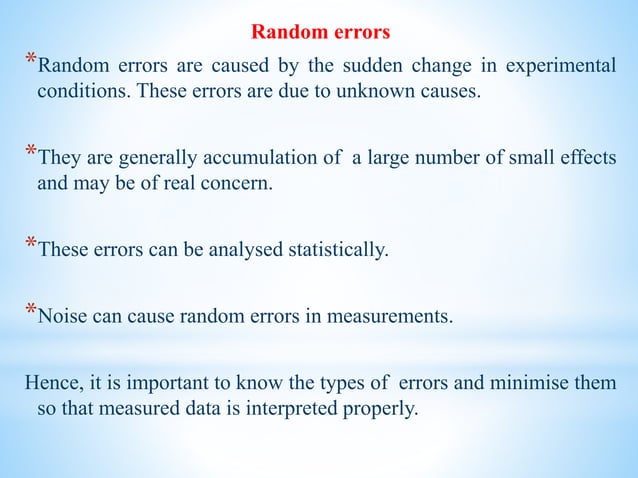 Random errors

*Random errors are caused by the sudden change in experimental conditions. These errors are due to unknown causes.

*They are generally accumulation of a large number of small effects and may be of real concern.

*These errors can be analysed statistically.

*Noise can cause random errors in measurements.

Hence, it is important to know the types of errors and minimise them so that measured data is interpreted properly.